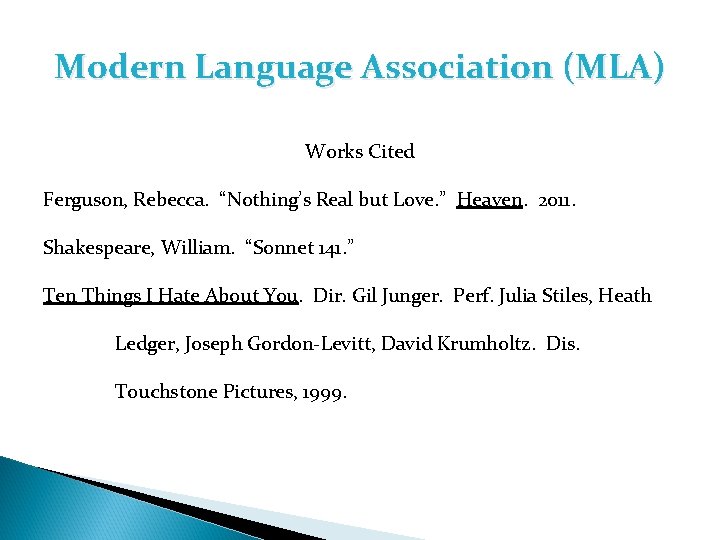 Modern Language Association (MLA)

Works Cited

Ferguson, Rebecca. “Nothing’s Real but Love.” Heaven. 2011.

Shakespeare, William. “Sonnet 141.”

Ten Things I Hate About You. Dir. Gil Junger. Perf. Julia Stiles, Heath Ledger, Joseph Gordon-Levitt, David Krumholtz. Dis. Touchstone Pictures, 1999.